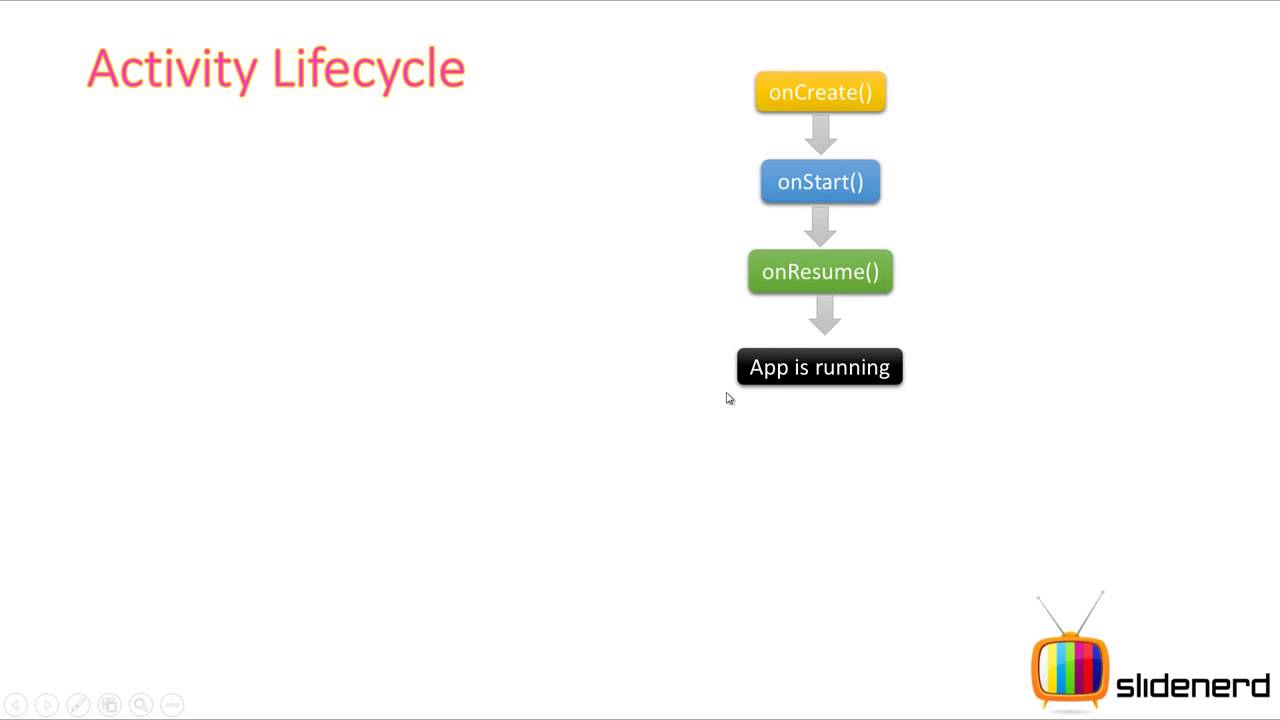 Activity Lifecycle

onCreate()

onStart()

onResume()

App is running

slidenerd